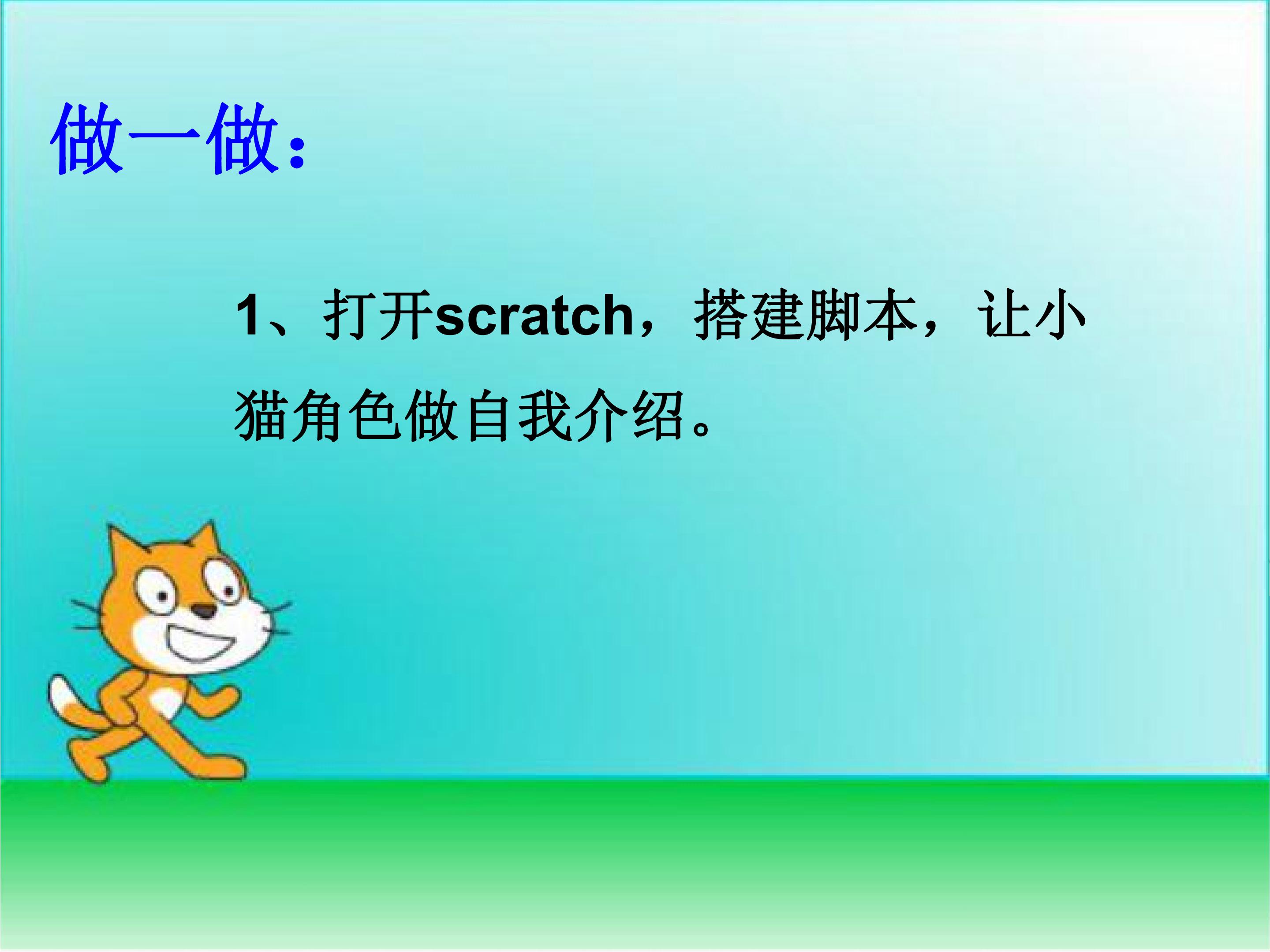 做一做：

1、打开scratch，搭建脚本，让小猫角色做自我介绍。